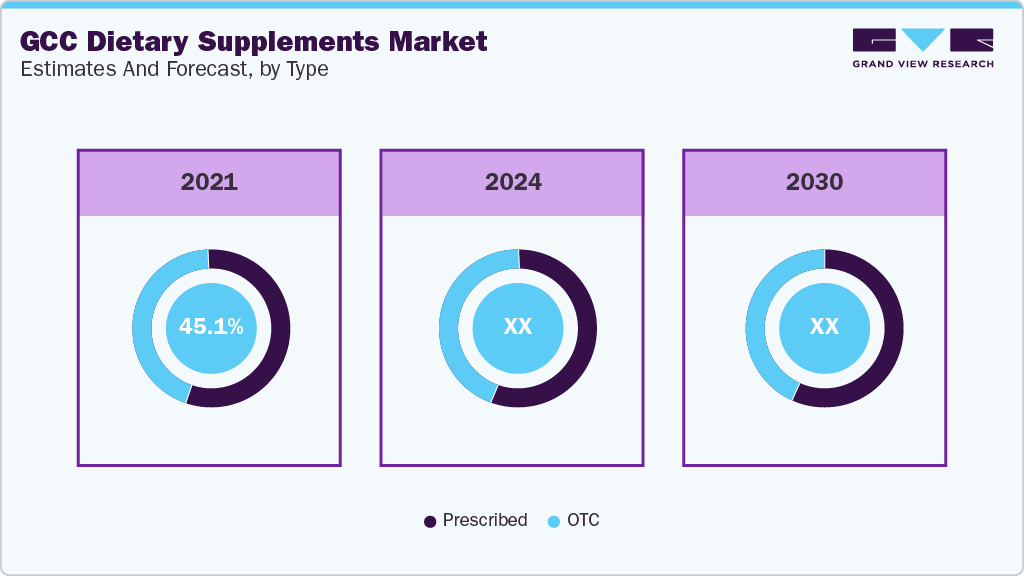 GCC Dietary Supplements Market
Estimates And Forecast, by Type

GRAND VIEW RESEARCH

2021
45.1%

2024
XX

2030
XX

Prescribed OTC